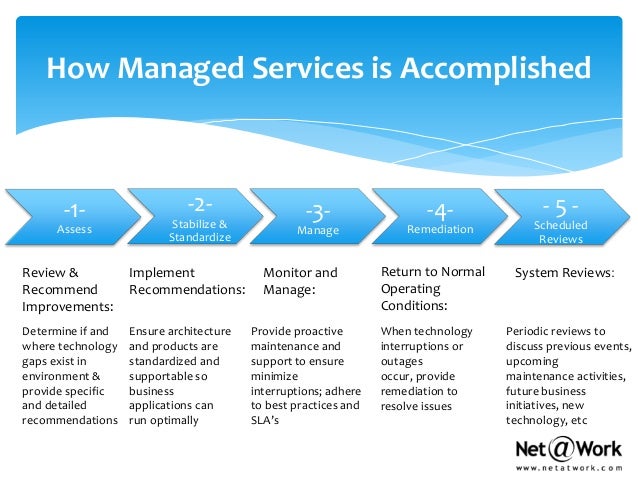 How Managed Services is Accomplished

-1-
Assess

-2-
Stabilize & Standardize

-3-
Manage

-4-
Remediation

- 5 -
Scheduled Reviews

Review & Recommend Improvements:

Determine if and where technology gaps exist in environment & provide specific and detailed recommendations

Implement Recommendations:

Ensure architecture and products are standardized and supportable so business applications can run optimally

Monitor and Manage:

Provide proactive maintenance and support to ensure minimize interruptions; adhere to best practices and SLA's

Return to Normal Operating Conditions:

When technology interruptions or outages occur, provide remediation to resolve issues

System Reviews:

Periodic reviews to discuss previous events, upcoming maintenance activities, future business initiatives, new technology, etc

Net@Work
www.netatwork.com